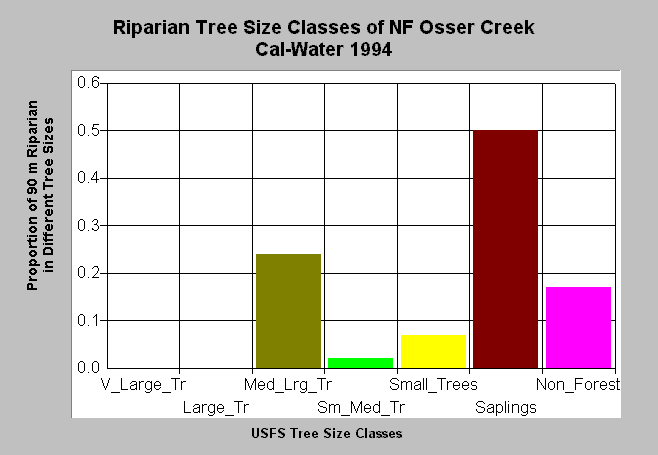 Riparian Tree Size Classes of NF Osser Creek
Cal-Water 1994

Proportion of 90 m Riparian in Different Tree Sizes

0.6
0.5
0.4
0.3
0.2
0.1
0.0

V_Large_Tr
Large_Tr
Med_Lrg_Tr
Sm_Med_Tr
Small_Trees
Saplings
Non_Forest

USFS Tree Size Classes